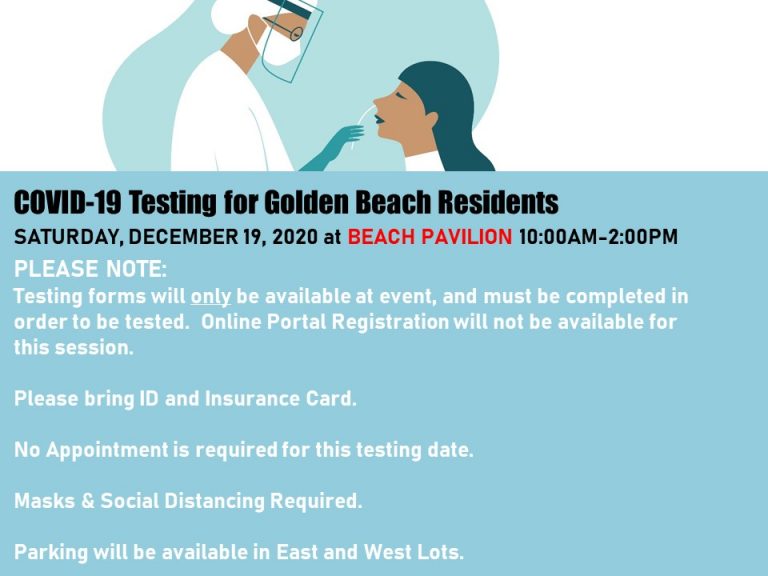 COVID-19 Testing for Golden Beach Residents

SATURDAY, DECEMBER 19, 2020 at BEACH PAVILION 10:00AM-2:00PM

PLEASE NOTE:
Testing forms will only be available at event, and must be completed in order to be tested. Online Portal Registration will not be available for this session.

Please bring ID and Insurance Card.

No Appointment is required for this testing date.

Masks & Social Distancing Required.

Parking will be available in East and West Lots.